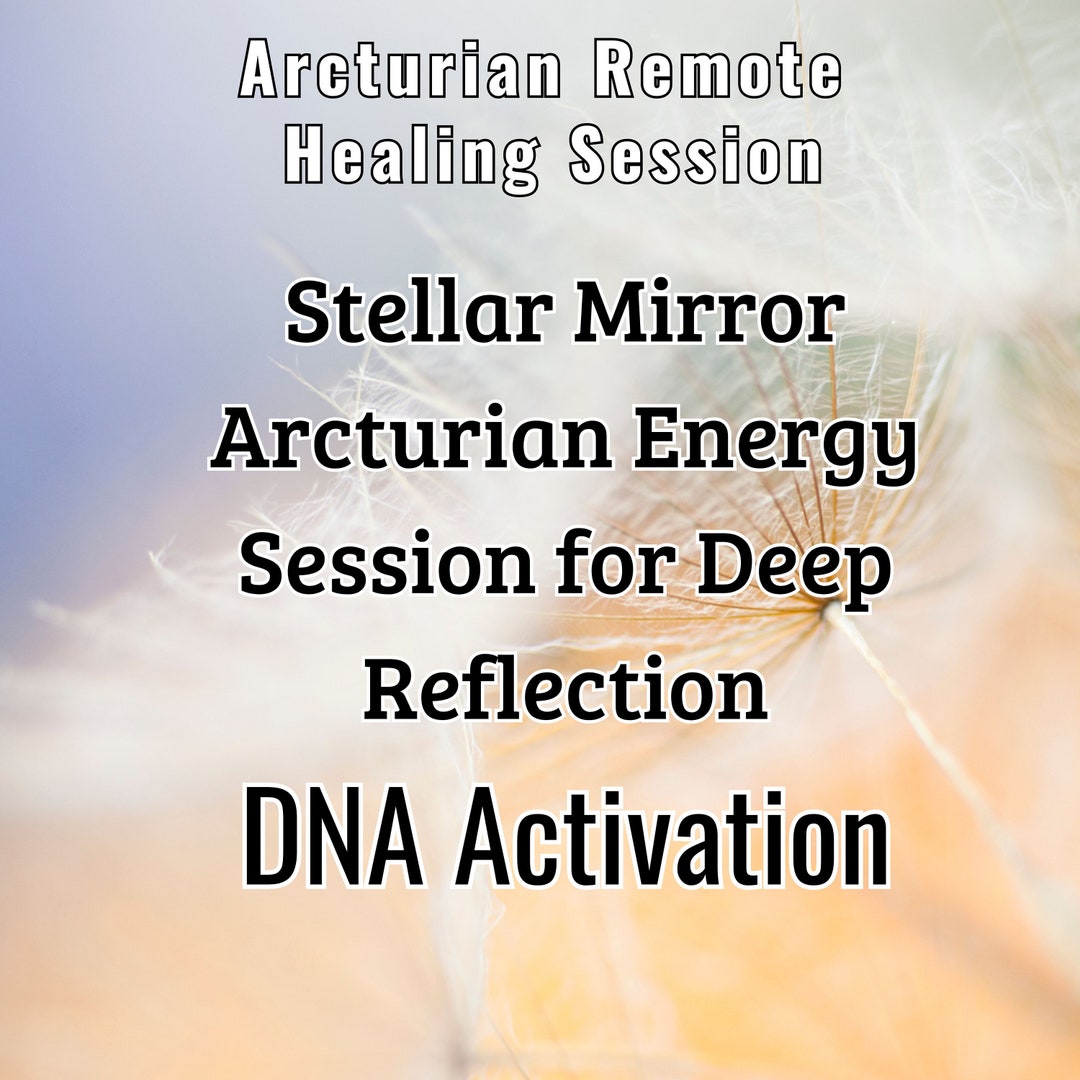 Arcturian Remote Healing Session

Stellar Mirror Arcturian Energy Session for Deep Reflection

DNA Activation